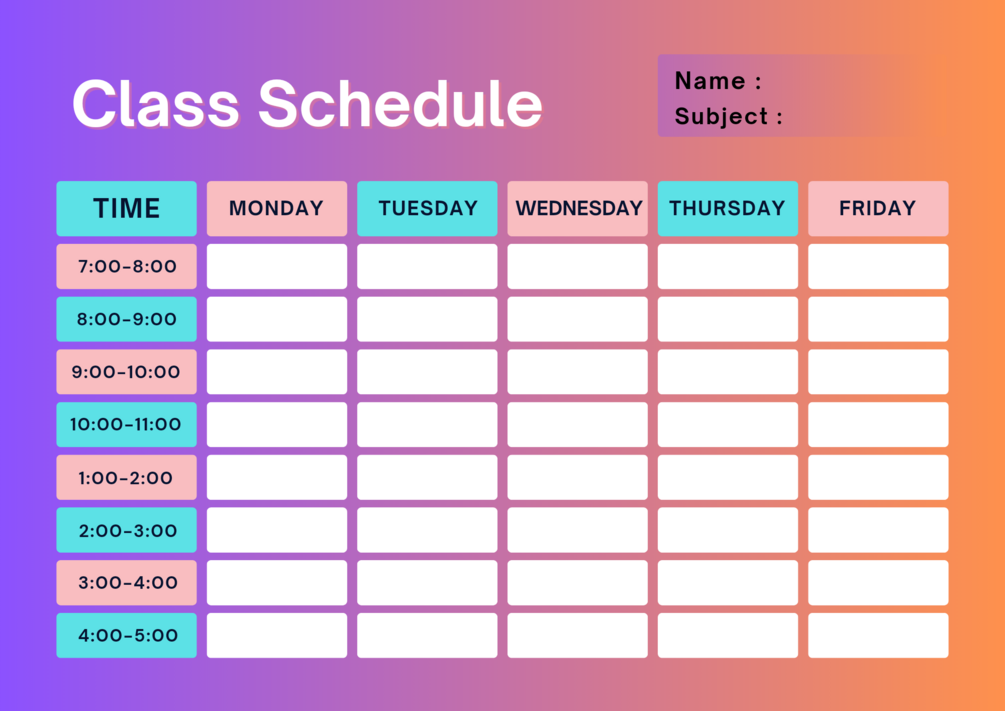 Class Schedule

Name :
Subject :

| TIME | MONDAY | TUESDAY | WEDNESDAY | THURSDAY | FRIDAY |
|---|---|---|---|---|---|
| 7:00-8:00 | | | | | |
| 8:00-9:00 | | | | | |
| 9:00-10:00 | | | | | |
| 10:00-11:00 | | | | | |
| 1:00-2:00 | | | | | |
| 2:00-3:00 | | | | | |
| 3:00-4:00 | | | | | |
| 4:00-5:00 | | | | | |